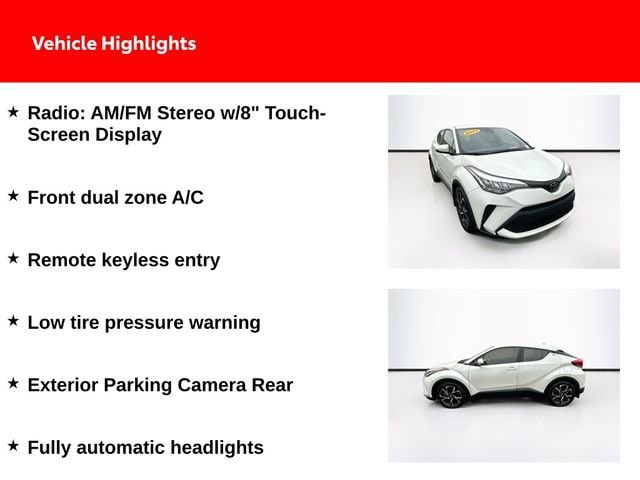 Vehicle Highlights

★ Radio: AM/FM Stereo w/8" Touch-Screen Display

★ Front dual zone A/C

★ Remote keyless entry

★ Low tire pressure warning

★ Exterior Parking Camera Rear

★ Fully automatic headlights